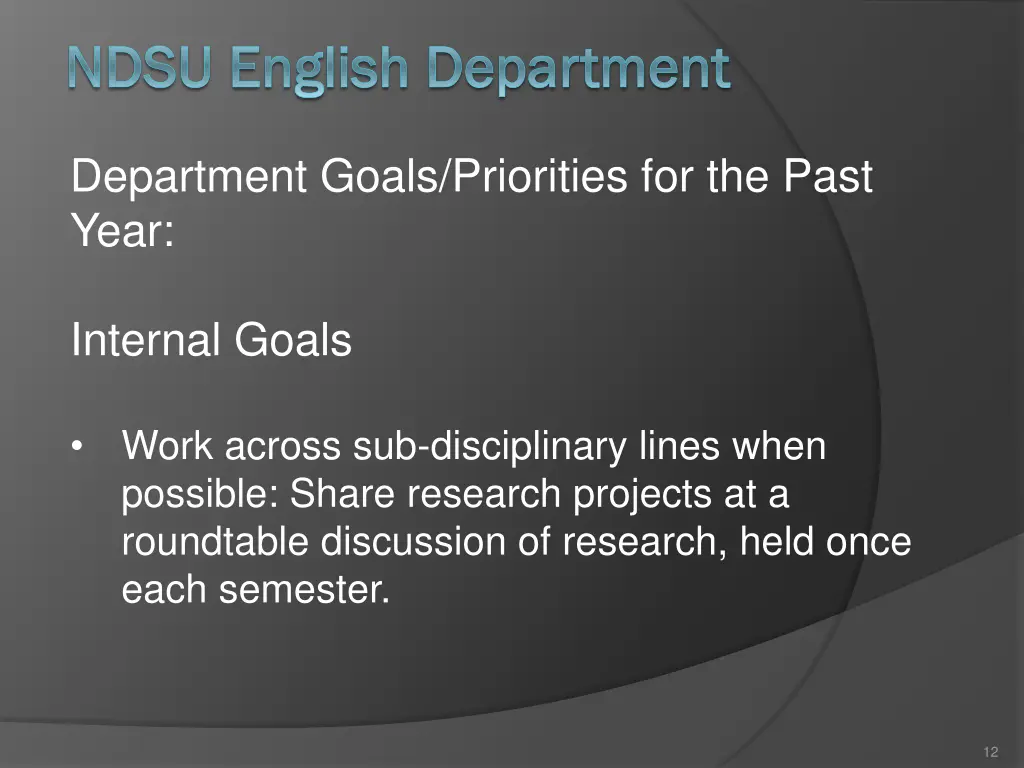 NDSU English Department

Department Goals/Priorities for the Past Year:

Internal Goals

• Work across sub-disciplinary lines when possible: Share research projects at a roundtable discussion of research, held once each semester.

12